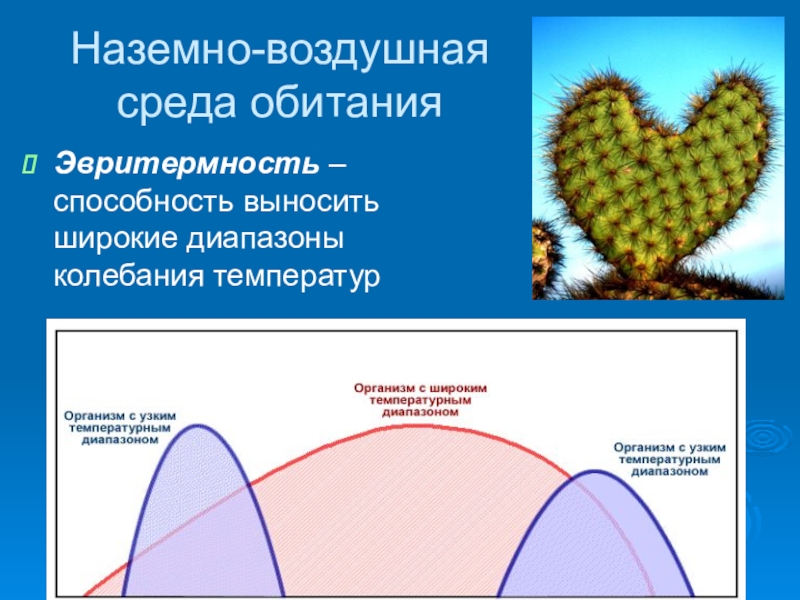 Наземно-воздушная среда обитания

Эвритермность – способность выносить широкие диапазоны колебания температур

Организм с узким температурным диапазоном

Организм с широким температурным диапазоном

Организм с узким температурным диапазоном